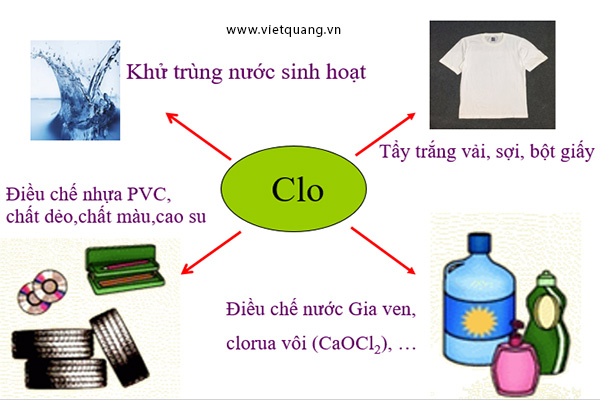 www.vietquang.vn

Khử trùng nước sinh hoạt

Tẩy trắng vải, sợi, bột giấy

Clo

Điều chế nhựa PVC, chất dẻo,chất màu,cao su

Điều chế nước Gia ven, clorua vôi ($CaOCl_2$), …